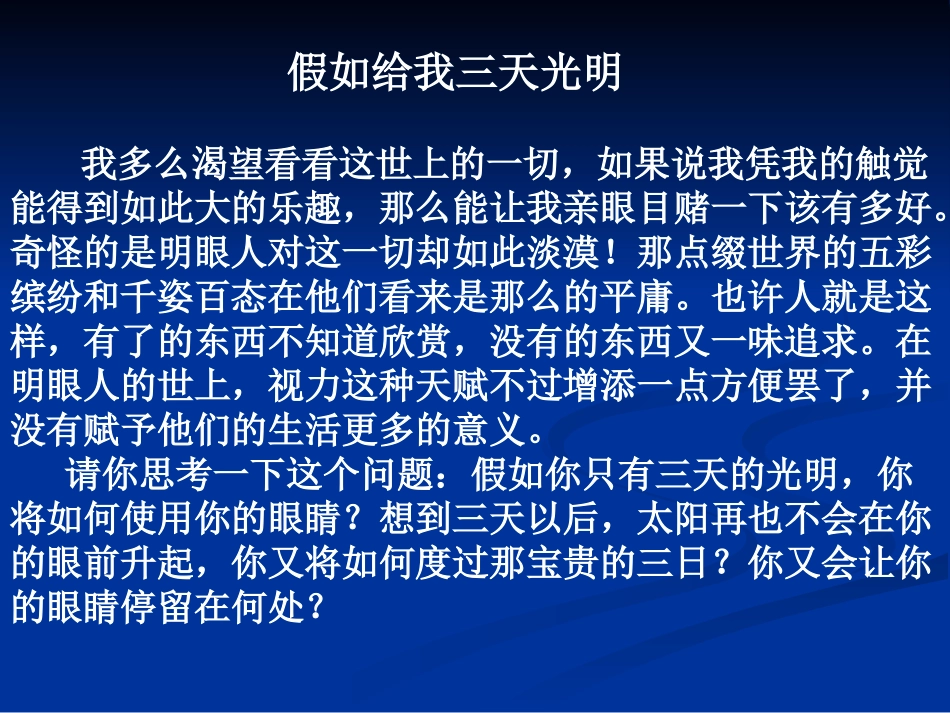 假如给我三天光明

我多么渴望看看这世上的一切，如果说我凭我的触觉能得到如此大的乐趣，那么能让我亲眼目睹一下该有多好。奇怪的是明眼人对这一切却如此淡漠！那点缀世界的五彩缤纷和千姿百态在他们看来是那么的平庸。也许人就是这样，有了的东西不知道欣赏，没有的东西又一味追求。在明眼人的世上，视力这种天赋不过增添一点方便罢了，并没有赋予他们的生活更多的意义。

请你思考一下这个问题：假如你只有三天的光明，你将如何使用你的眼睛？想到三天以后，太阳再也不会在你的眼前升起，你又将如何度过那宝贵的三日？你又会让你的眼睛停留在何处?